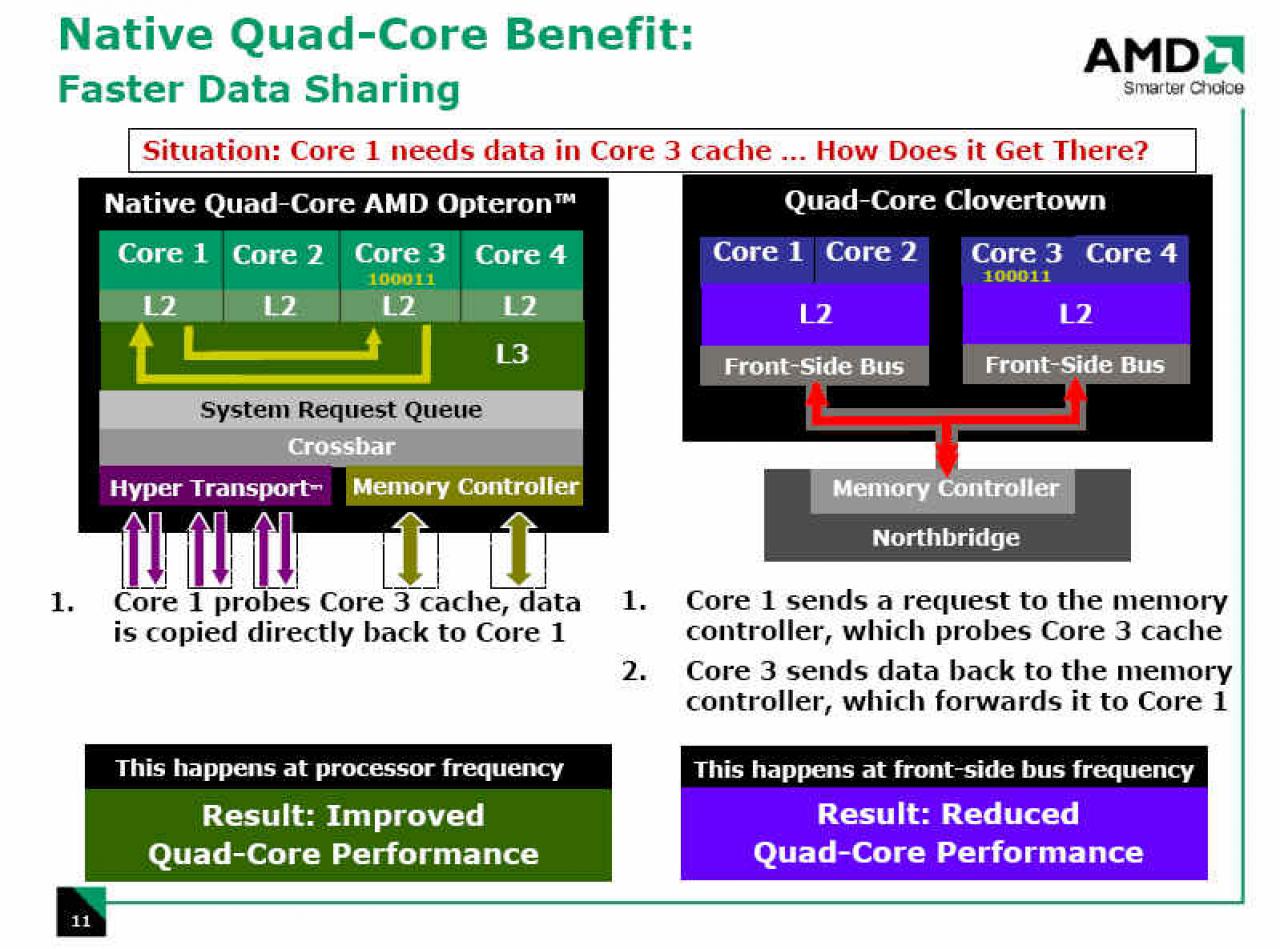 Native Quad-Core Benefit:
Faster Data Sharing

AMD
Smarter Choice

Situation: Core 1 needs data in Core 3 cache ... How Does it Get There?

Native Quad-Core AMD Opteron™

Core 1
Core 2
Core 3
100011
Core 4
L2
L2
L2
L2
L3
System Request Queue
Crossbar
Hyper Transport™
Memory Controller

1. Core 1 probes Core 3 cache, data is copied directly back to Core 1

This happens at processor frequency

Result: Improved Quad-Core Performance

Quad-Core Clovertown

Core 1
Core 2
Core 3
100011
Core 4
L2
L2
Front-Side Bus
Front-Side Bus
Memory Controller
Northbridge

1. Core 1 sends a request to the memory controller, which probes Core 3 cache

2. Core 3 sends data back to the memory controller, which forwards it to Core 1

This happens at front-side bus frequency

Result: Reduced Quad-Core Performance

11